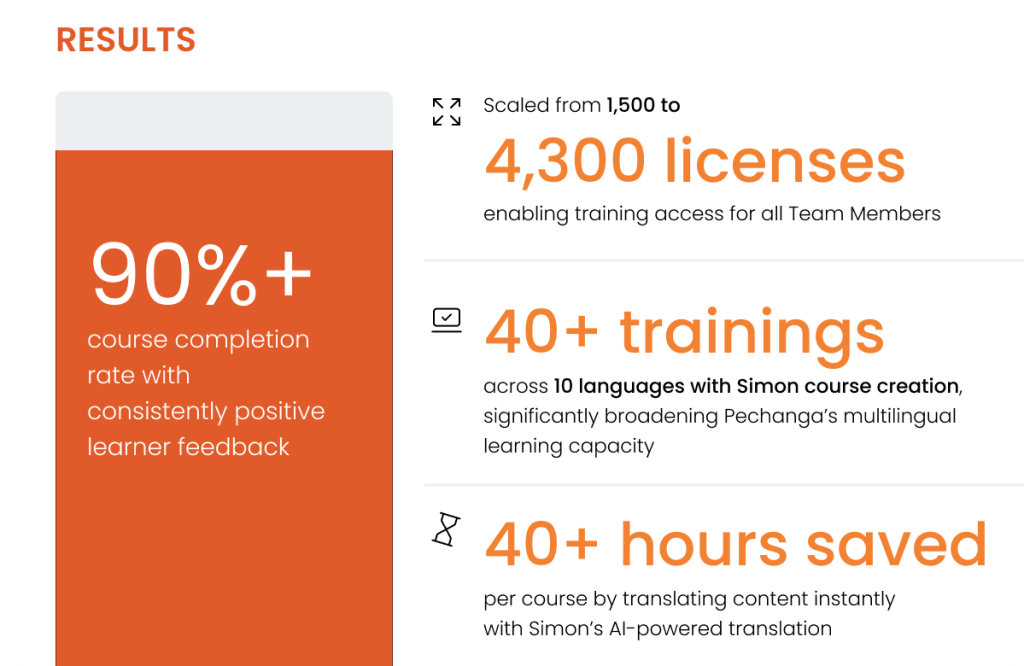 RESULTS

90%+
course completion rate with consistently positive learner feedback

Scaled from 1,500 to
4,300 licenses
enabling training access for all Team Members

40+ trainings
across 10 languages with Simon course creation, significantly broadening Pechanga's multilingual learning capacity

40+ hours saved
per course by translating content instantly with Simon's AI-powered translation